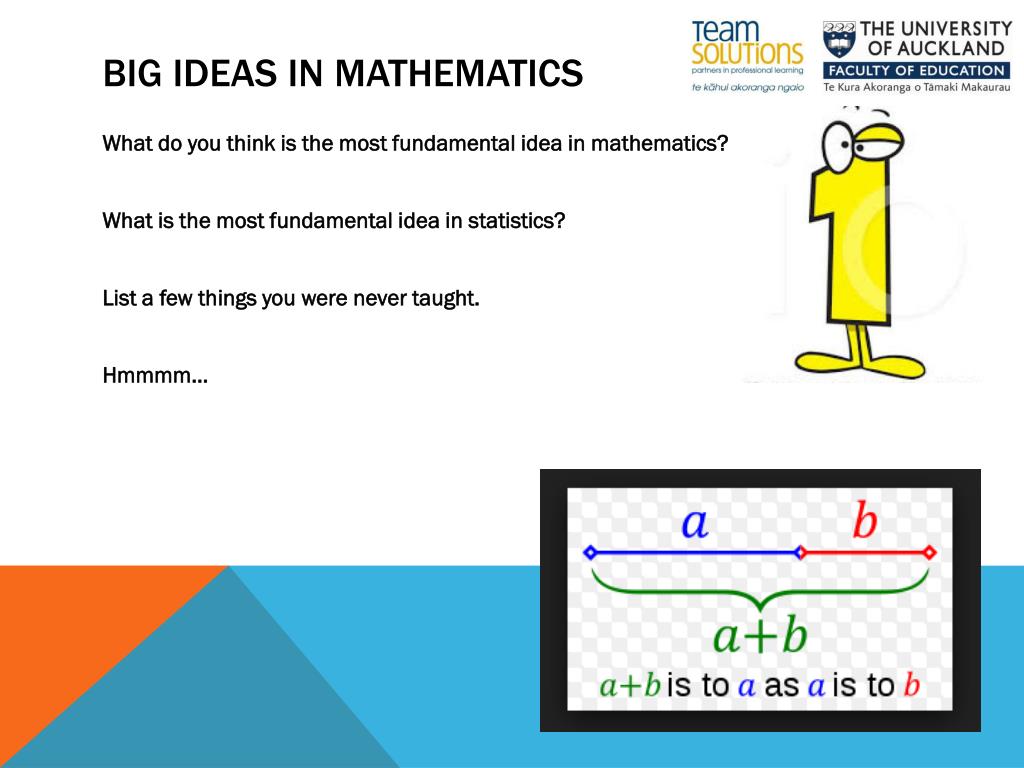 BIG IDEAS IN MATHEMATICS

Team Solutions
partners in professional learning
te kāhui akoranga ngaio

THE UNIVERSITY OF AUCKLAND
FACULTY OF EDUCATION
Te Kura Akoranga o Tāmaki Makaurau

What do you think is the most fundamental idea in mathematics?

What is the most fundamental idea in statistics?

List a few things you were never taught.

Hmmmm…

$a$ $b$

$a+b$

$a+b$ is to $a$ as $a$ is to $b$